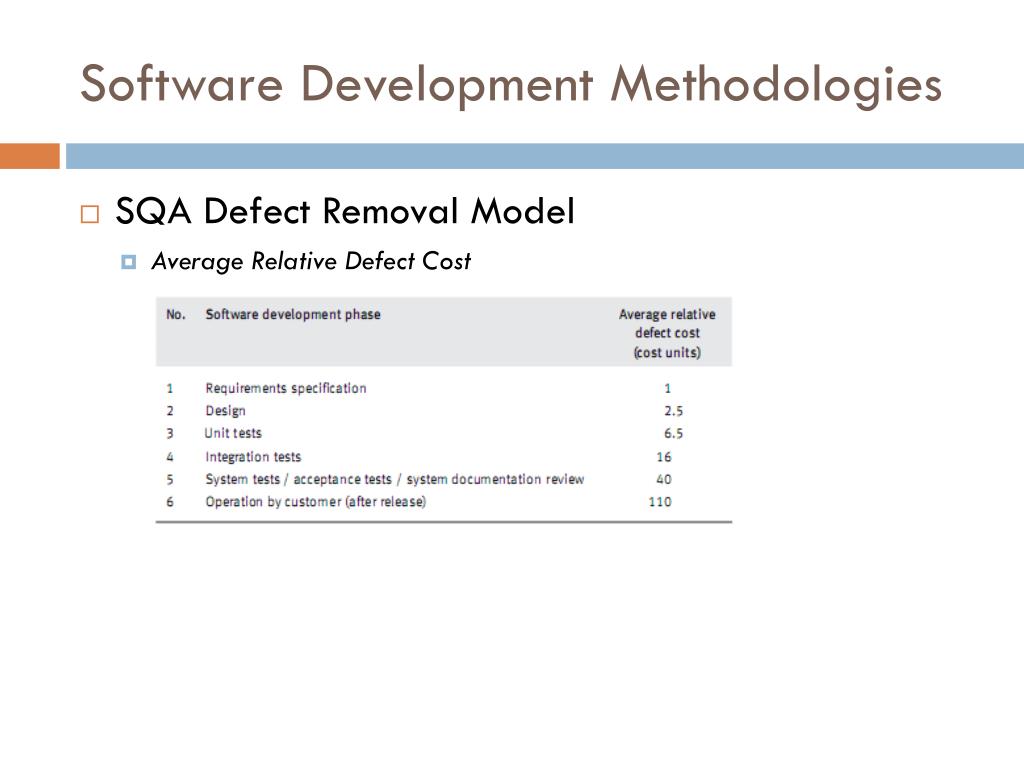 Software Development Methodologies

SQA Defect Removal Model

Average Relative Defect Cost

| No. | Software development phase | Average relative defect cost (cost units) |
|---|---|---|
| 1 | Requirements specification | 1 |
| 2 | Design | 2.5 |
| 3 | Unit tests | 6.5 |
| 4 | Integration tests | 16 |
| 5 | System tests / acceptance tests / system documentation review | 40 |
| 6 | Operation by customer (after release) | 110 |